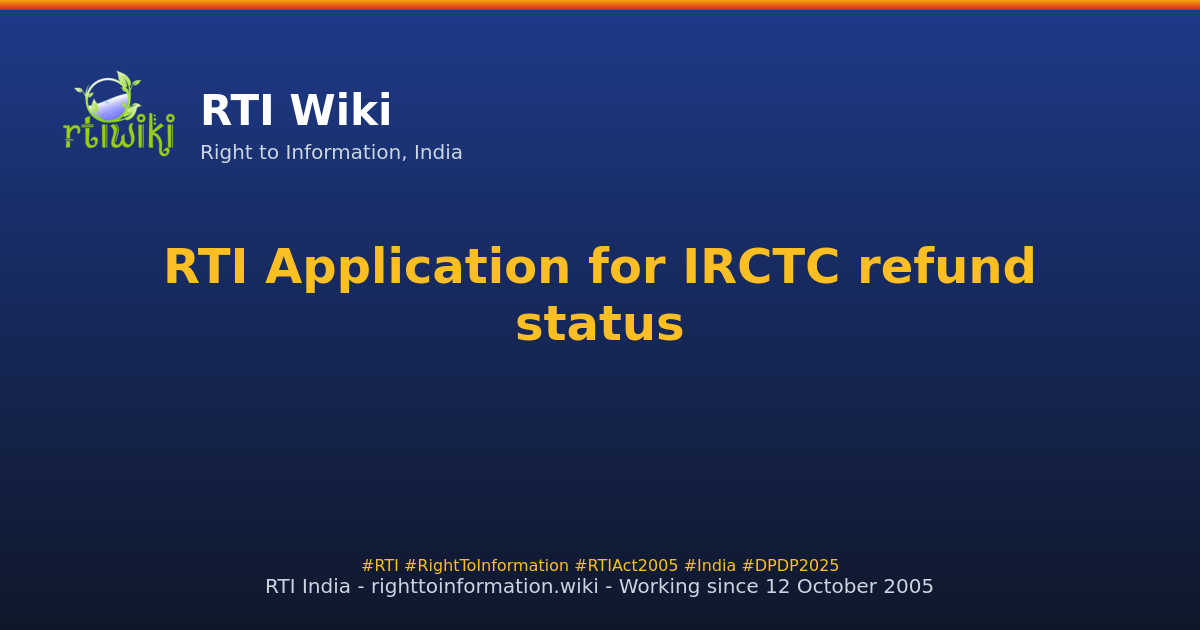 rtiwiki

RTI Wiki

Right to Information, India

RTI Application for IRCTC refund status

#RTI #RightToInformation #RTIAct2005 #India #DPDP2025

RTI India - righttoinformation.wiki - Working since 12 October 2005